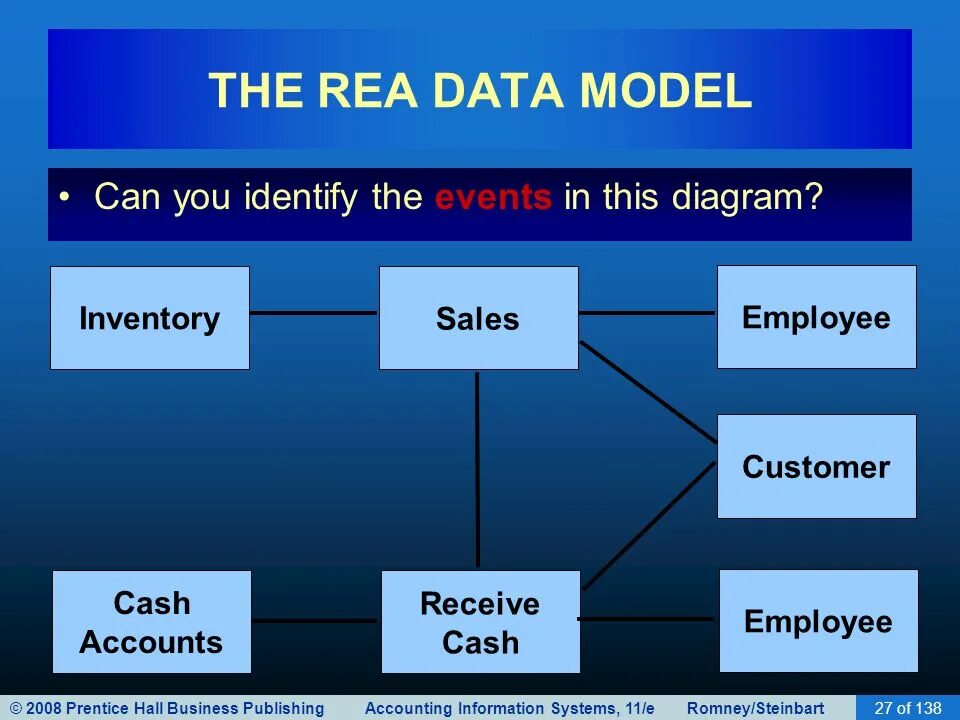 THE REA DATA MODEL

• Can you identify the events in this diagram?

Inventory

Sales

Employee

Customer

Cash Accounts

Receive Cash

Employee

© 2008 Prentice Hall Business Publishing Accounting Information Systems, 11/e Romney/Steinbart 27 of 138